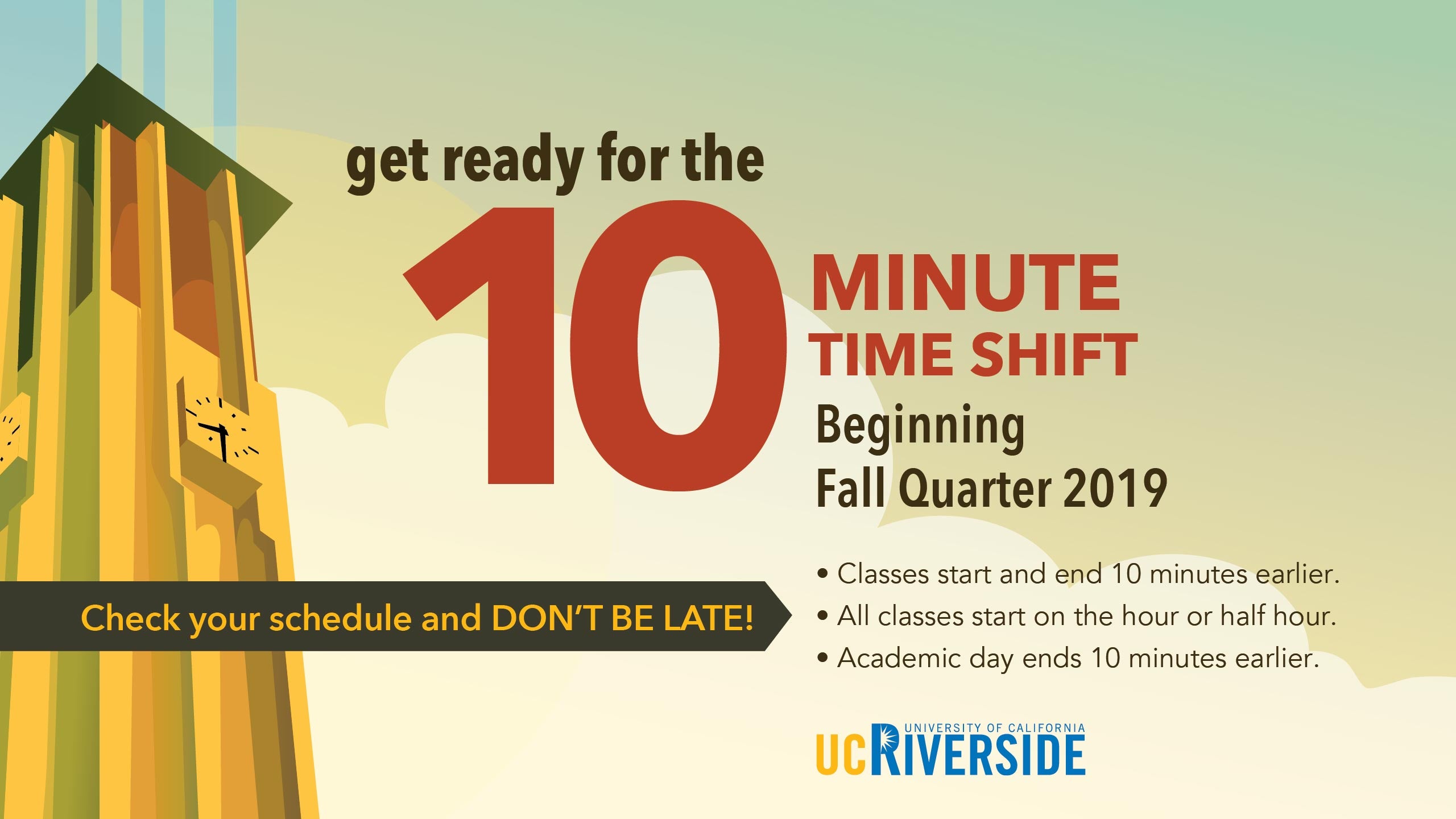 get ready for the

10 MINUTE TIME SHIFT

Beginning Fall Quarter 2019

Check your schedule and DON'T BE LATE!

• Classes start and end 10 minutes earlier.
• All classes start on the hour or half hour.
• Academic day ends 10 minutes earlier.

UNIVERSITY OF CALIFORNIA
UC RIVERSIDE